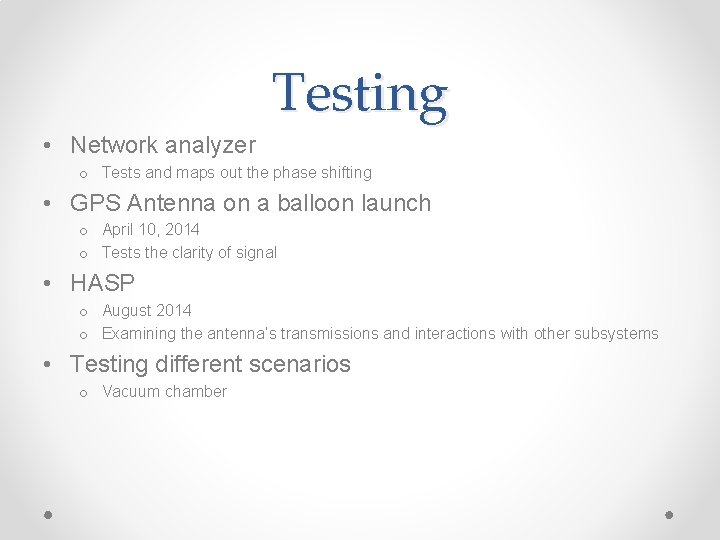 Testing

• Network analyzer
  o Tests and maps out the phase shifting
• GPS Antenna on a balloon launch
  o April 10, 2014
  o Tests the clarity of signal
• HASP
  o August 2014
  o Examining the antenna's transmissions and interactions with other subsystems
• Testing different scenarios
  o Vacuum chamber